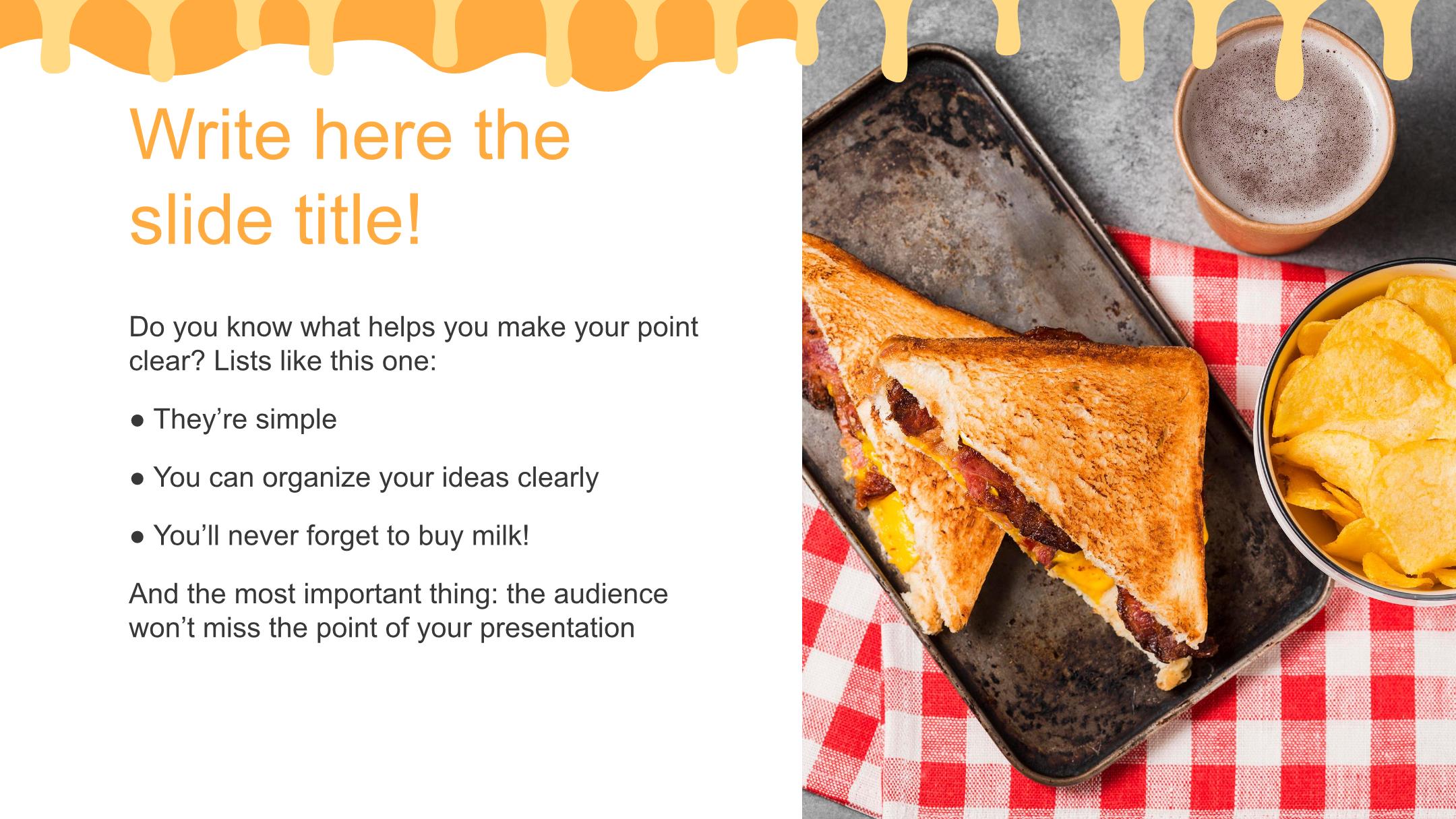 Write here the slide title!

Do you know what helps you make your point clear? Lists like this one:

● They’re simple

● You can organize your ideas clearly

● You’ll never forget to buy milk!

And the most important thing: the audience won’t miss the point of your presentation